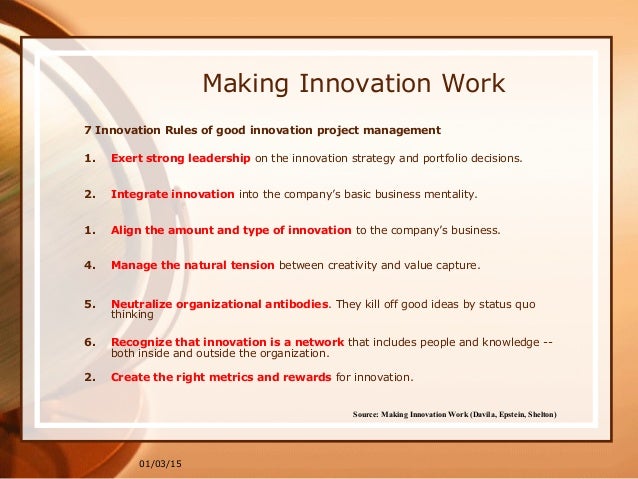 Making Innovation Work

7 Innovation Rules of good innovation project management

1. Exert strong leadership on the innovation strategy and portfolio decisions.

2. Integrate innovation into the company's basic business mentality.

1. Align the amount and type of innovation to the company's business.

4. Manage the natural tension between creativity and value capture.

5. Neutralize organizational antibodies. They kill off good ideas by status quo thinking

6. Recognize that innovation is a network that includes people and knowledge -- both inside and outside the organization.

2. Create the right metrics and rewards for innovation.

Source: Making Innovation Work (Davila, Epstein, Shelton)

01/03/15